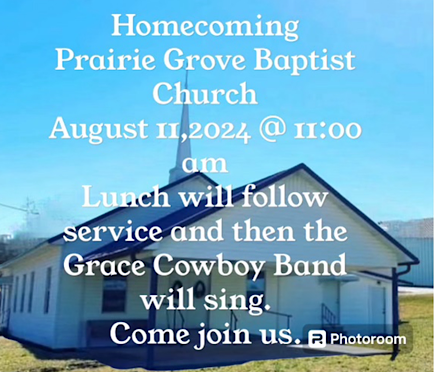 Homecoming
Prairie Grove Baptist Church
August 11,2024 @ 11:00 am
Lunch will follow service and then the Grace Cowboy Band will sing.
Come join us.

Photoroom